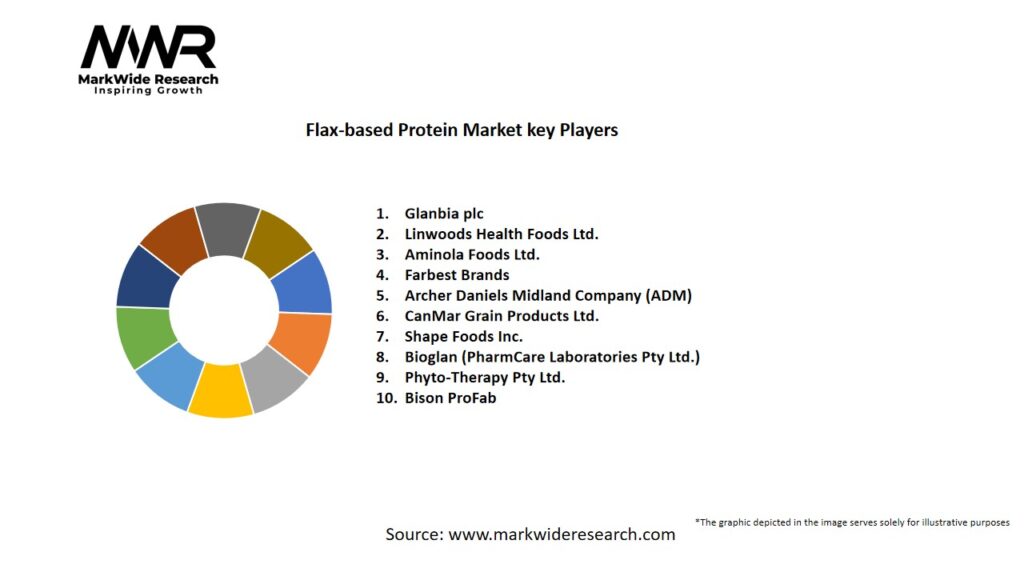 MWR
MarkWide Research
Inspiring Growth

Flax-based Protein Market key Players

1. Glanbia plc
2. Linwoods Health Foods Ltd.
3. Aminola Foods Ltd.
4. Farbest Brands
5. Archer Daniels Midland Company (ADM)
6. CanMar Grain Products Ltd.
7. Shape Foods Inc.
8. Bioglan (PharmCare Laboratories Pty Ltd.)
9. Phyto-Therapy Pty Ltd.
10. Bison ProFab

*The graphic depicted in the image serves solely for illustrative purposes

Source: www.markwideresearch.com